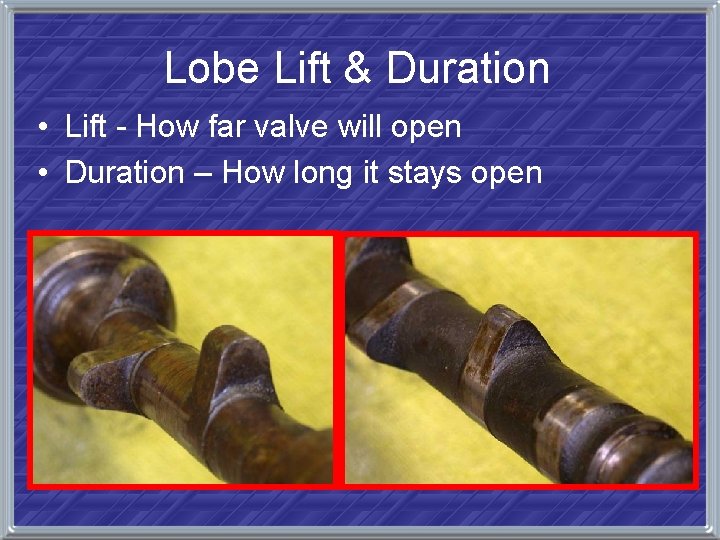 Lobe Lift & Duration

• Lift - How far valve will open
• Duration – How long it stays open